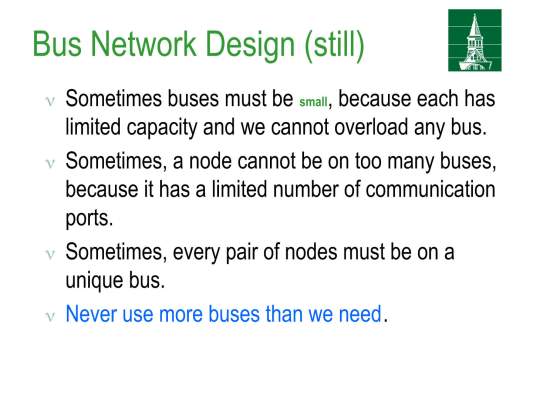 Bus Network Design (still)

ν Sometimes buses must be small, because each has limited capacity and we cannot overload any bus.

ν Sometimes, a node cannot be on too many buses, because it has a limited number of communication ports.

ν Sometimes, every pair of nodes must be on a unique bus.

ν Never use more buses than we need.